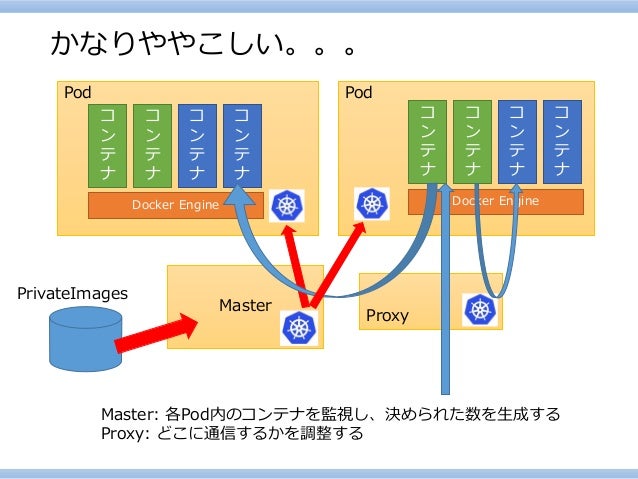 かなりややこしい。。。

Pod

コンテナ

コンテナ

コンテナ

コンテナ

Docker Engine

Pod

コンテナ

コンテナ

コンテナ

コンテナ

Docker Engine

PrivateImages

Master

Proxy

Master: 各Pod内のコンテナを監視し、決められた数を生成する
Proxy: どこに通信するかを調整する